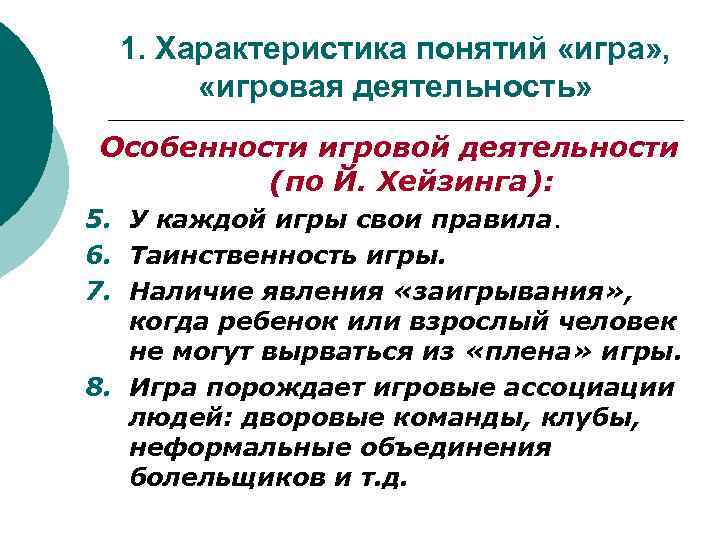 1. Характеристика понятий «игра», «игровая деятельность»

Особенности игровой деятельности (по Й. Хейзинга):

5. У каждой игры свои правила.
6. Таинственность игры.
7. Наличие явления «заигрывания», когда ребенок или взрослый человек не могут вырваться из «плена» игры.
8. Игра порождает игровые ассоциации людей: дворовые команды, клубы, неформальные объединения болельщиков и т.д.